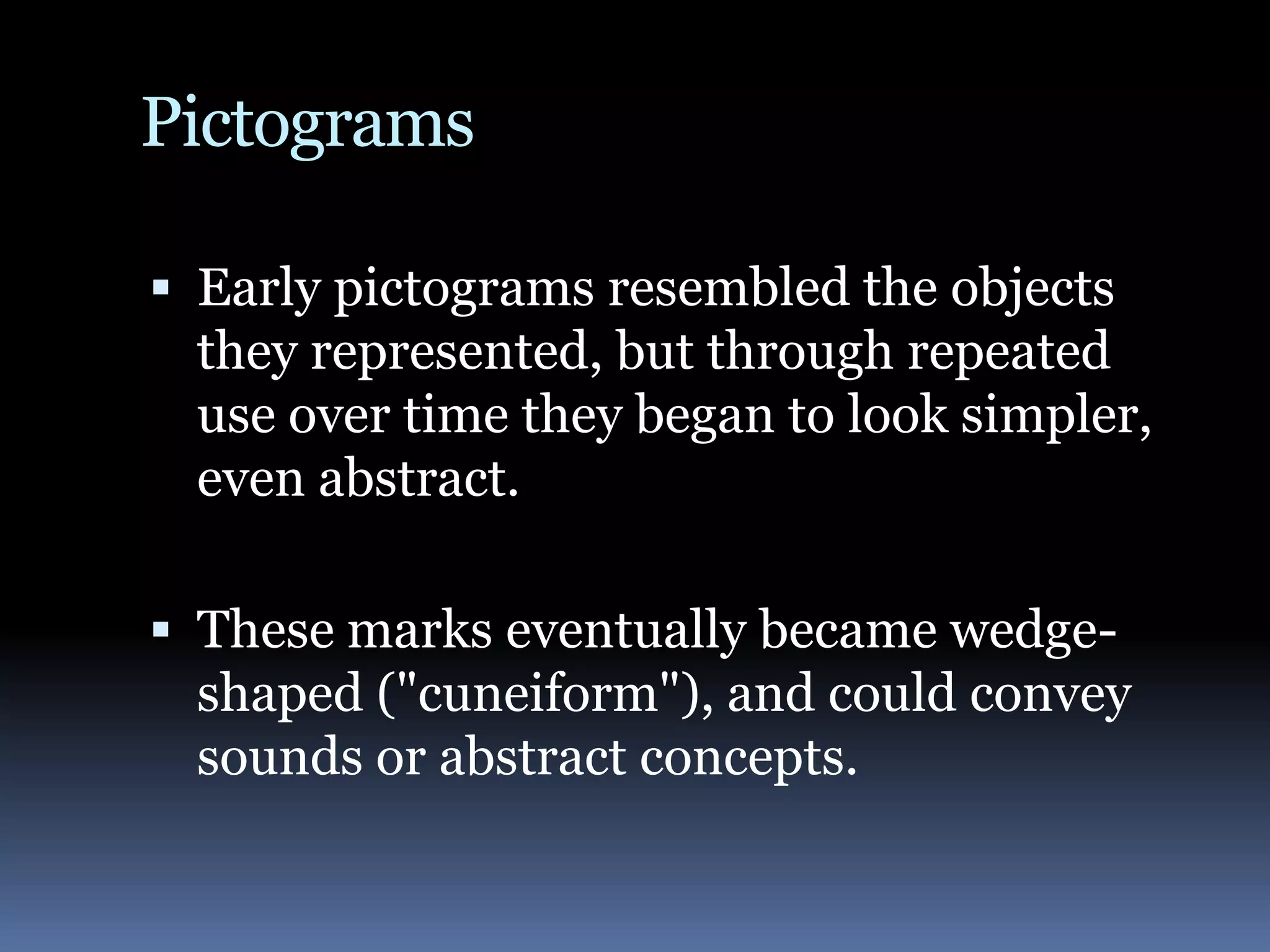 Pictograms

▪ Early pictograms resembled the objects they represented, but through repeated use over time they began to look simpler, even abstract.

▪ These marks eventually became wedge-shaped ("cuneiform"), and could convey sounds or abstract concepts.